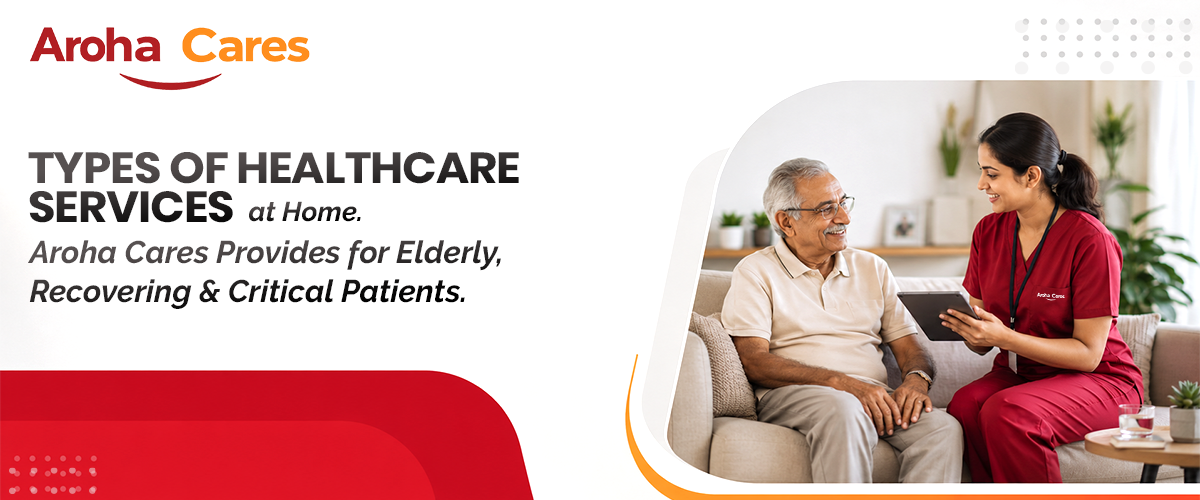 Aroha Cares

TYPES OF HEALTHCARE SERVICES at Home.
Aroha Cares Provides for Elderly, Recovering & Critical Patients.